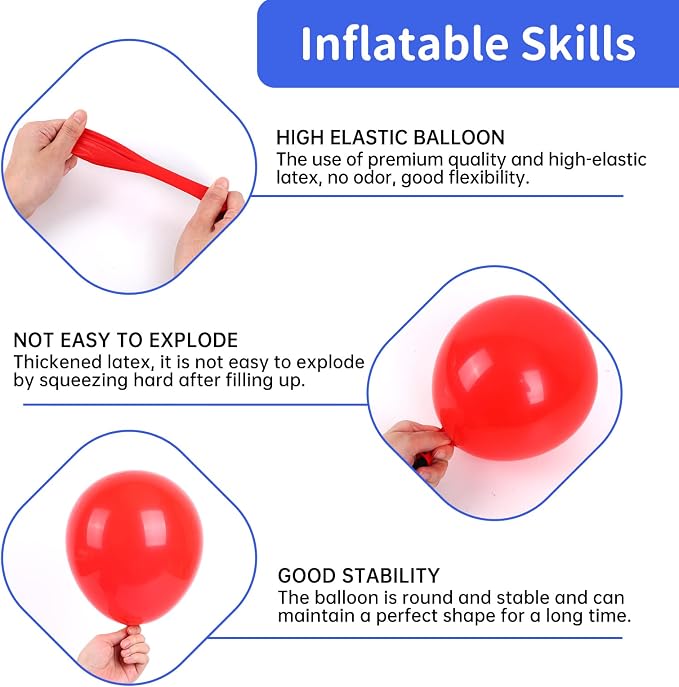 Inflatable Skills

HIGH ELASTIC BALLOON
The use of premium quality and high-elastic latex, no odor, good flexibility.

NOT EASY TO EXPLODE
Thickened latex, it is not easy to explode by squeezing hard after filling up.

GOOD STABILITY
The balloon is round and stable and can maintain a perfect shape for a long time.